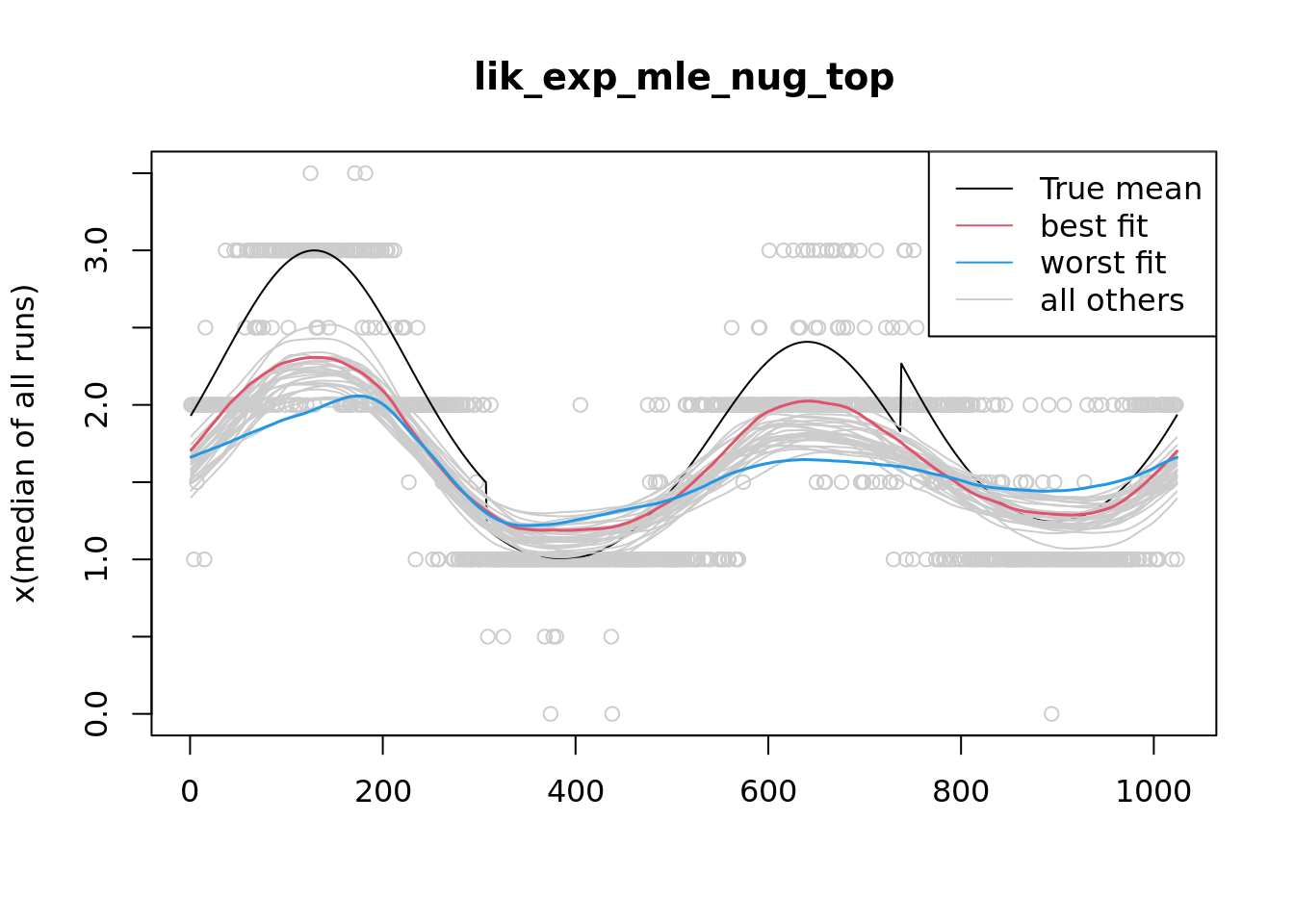 lik_exp_mle_nug_top

True mean
best fit
worst fit
all others

x(median of all runs)

0.0
1.0
2.0
3.0

0
200
400
600
800
1000